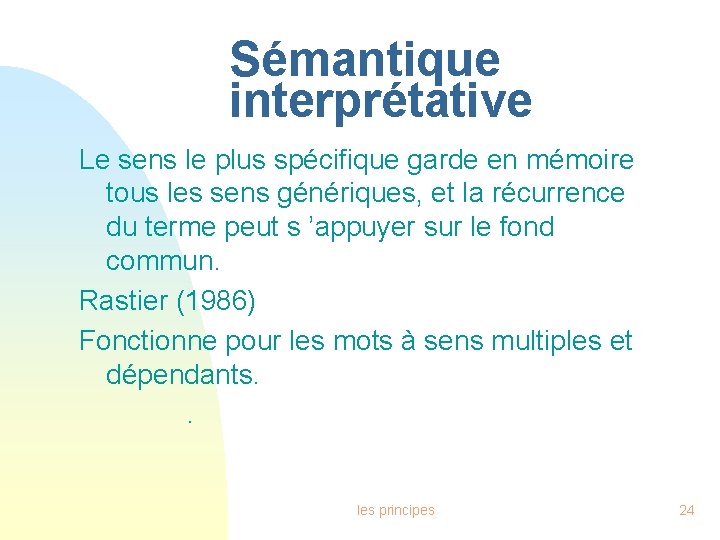 Sémantique interprétative

Le sens le plus spécifique garde en mémoire tous les sens génériques, et la récurrence du terme peut s ’appuyer sur le fond commun.

Rastier (1986)

Fonctionne pour les mots à sens multiples et dépendants.

.

les principes

24